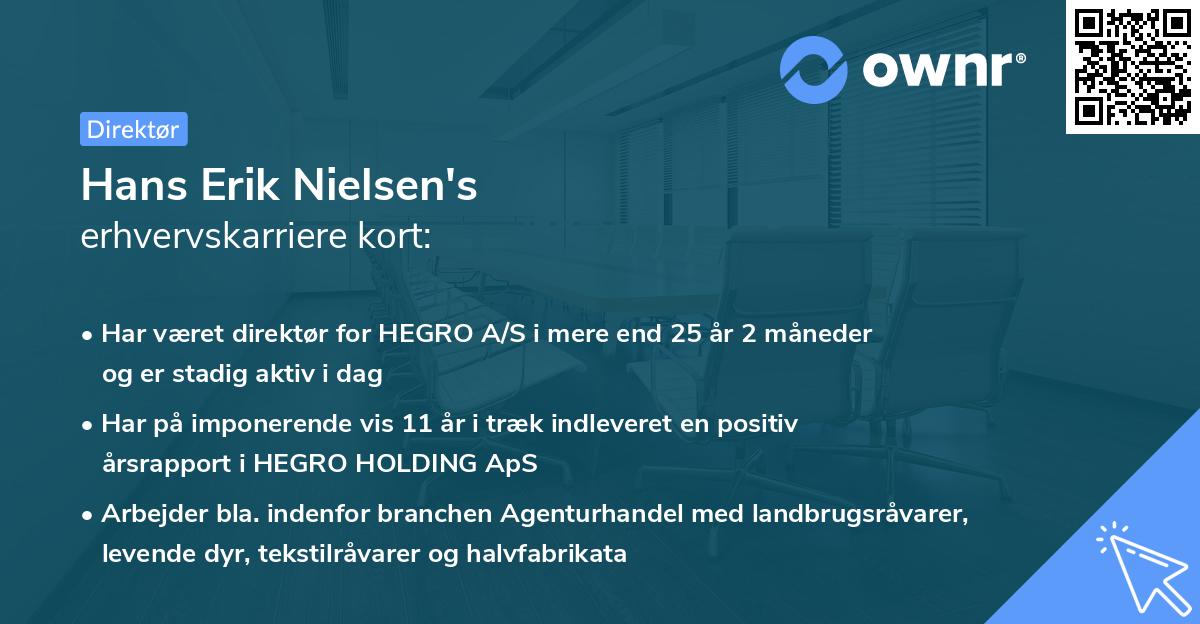 ownr®

Direktør

Hans Erik Nielsen's
erhvervskarriere kort:

• Har været direktør for HEGRO A/S i mere end 25 år 2 måneder og er stadig aktiv i dag

• Har på imponerende vis 11 år i træk indleveret en positiv årsrapport i HEGRO HOLDING ApS

• Arbejder bla. indenfor branchen Agenturhandel med landbrugsråvarer, levende dyr, tekstilråvarer og halvfabrikata